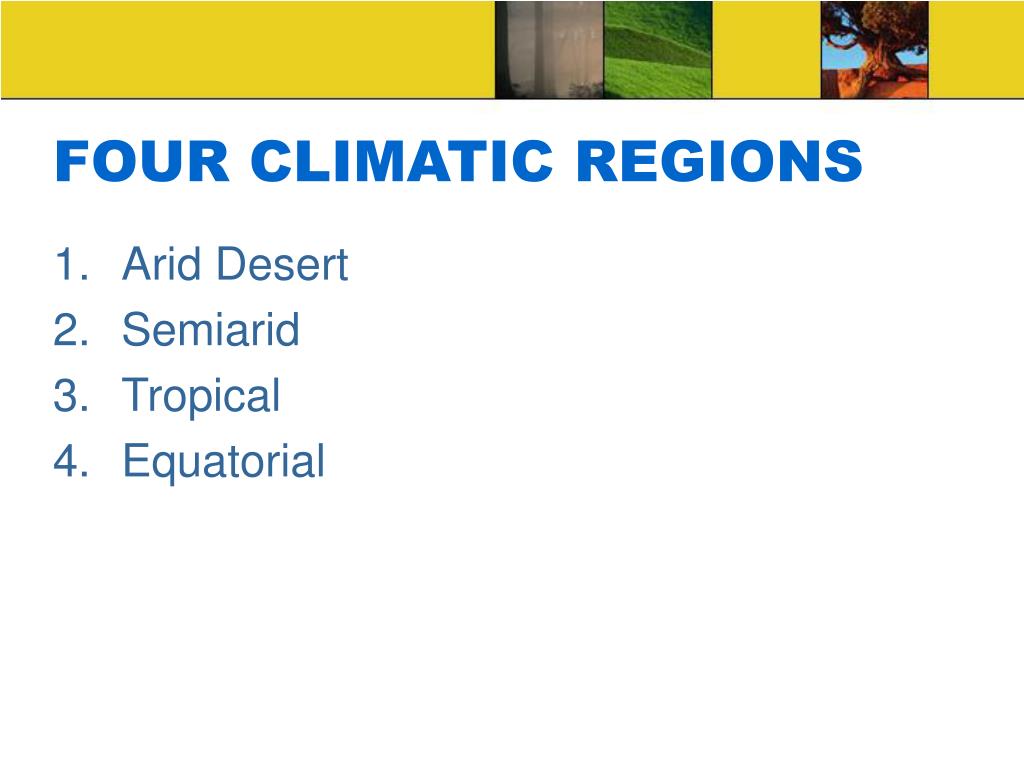 FOUR CLIMATIC REGIONS

1. Arid Desert
2. Semiarid
3. Tropical
4. Equatorial